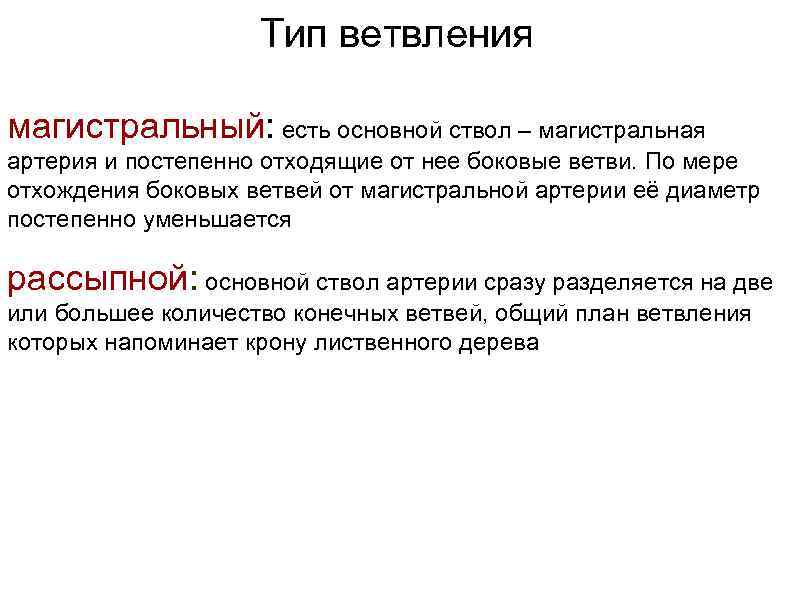 Тип ветвления

магистральный: есть основной ствол – магистральная артерия и постепенно отходящие от нее боковые ветви. По мере отхождения боковых ветвей от магистральной артерии её диаметр постепенно уменьшается

рассыпной: основной ствол артерии сразу разделяется на две или большее количество конечных ветвей, общий план ветвления которых напоминает крону лиственного дерева